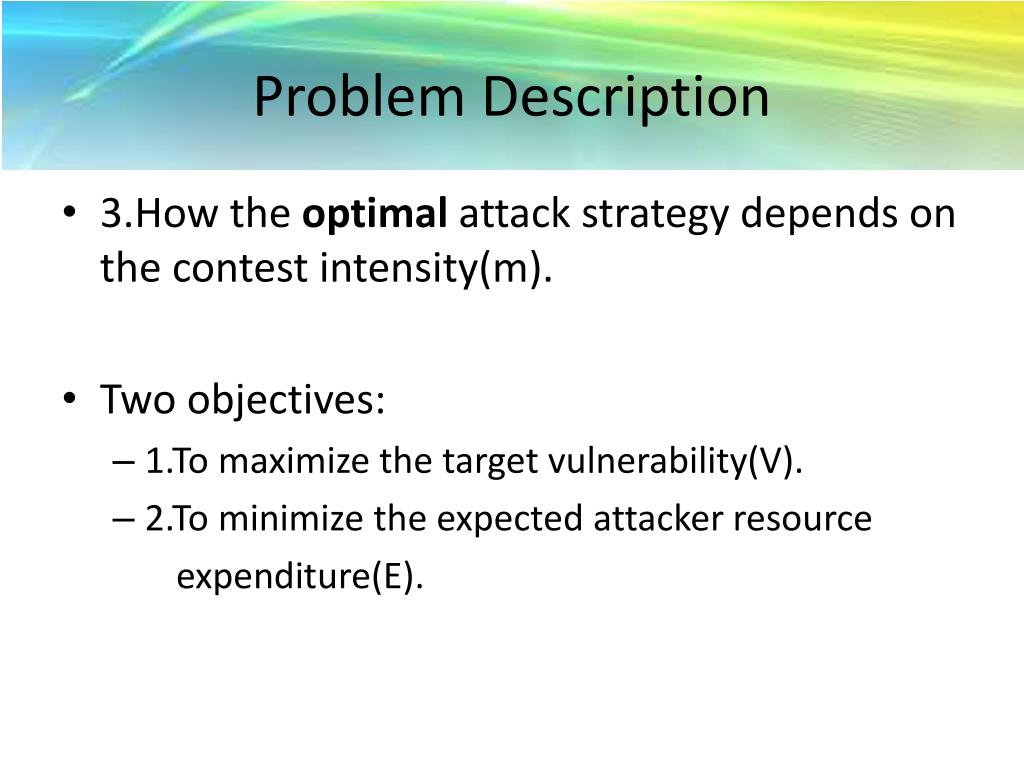 Problem Description

• 3.How the optimal attack strategy depends on the contest intensity(m).

• Two objectives:
– 1.To maximize the target vulnerability(V).
– 2.To minimize the expected attacker resource expenditure(E).